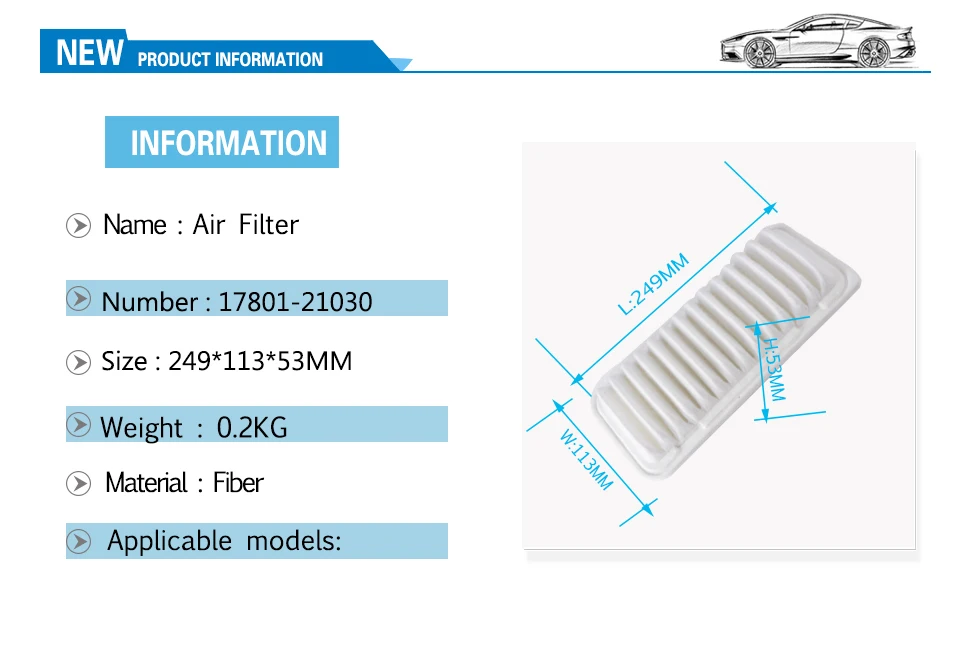 NEW PRODUCT INFORMATION

INFORMATION

Name : Air Filter

Number : 17801-21030

Size : 249*113*53MM

Weight : 0.2KG

Material : Fiber

Applicable models:

L:249MM

H:53MM

W:113MM